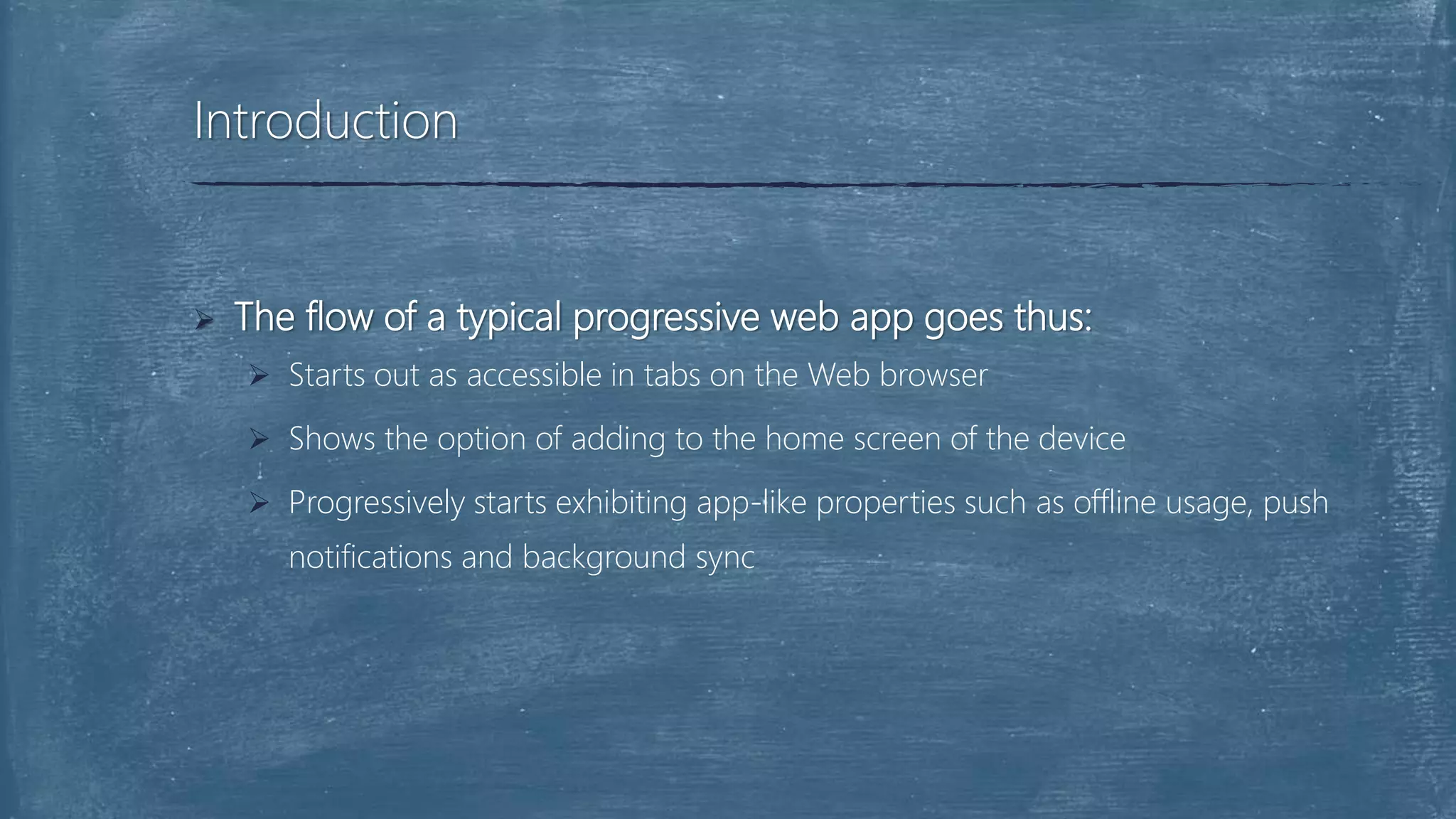 Introduction

➢ The flow of a typical progressive web app goes thus:

➢ Starts out as accessible in tabs on the Web browser

➢ Shows the option of adding to the home screen of the device

➢ Progressively starts exhibiting app-like properties such as offline usage, push notifications and background sync